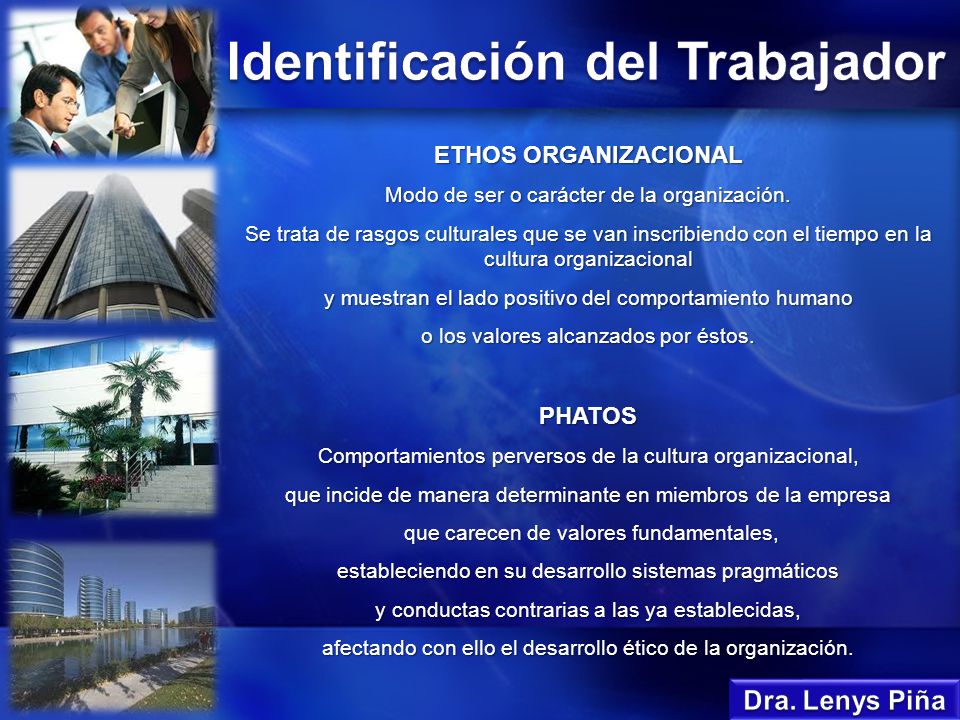 Identificación del Trabajador

ETHOS ORGANIZACIONAL

Modo de ser o carácter de la organización.

Se trata de rasgos culturales que se van inscribiendo con el tiempo en la cultura organizacional

y muestran el lado positivo del comportamiento humano

o los valores alcanzados por éstos.

PHATOS

Comportamientos perversos de la cultura organizacional,

que incide de manera determinante en miembros de la empresa

que carecen de valores fundamentales,

estableciendo en su desarrollo sistemas pragmáticos

y conductas contrarias a las ya establecidas,

afectando con ello el desarrollo ético de la organización.

Dra. Lenys Piña